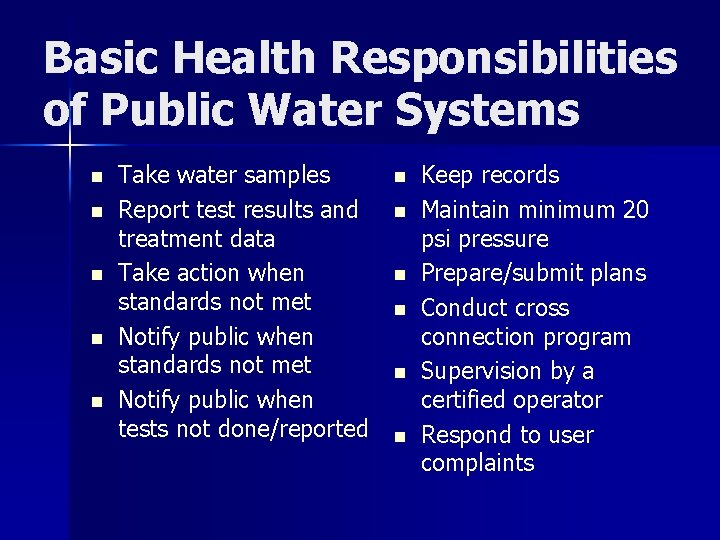 Basic Health Responsibilities of Public Water Systems

- Take water samples
- Report test results and treatment data
- Take action when standards not met
- Notify public when standards not met
- Notify public when tests not done/reported

- Keep records
- Maintain minimum 20 psi pressure
- Prepare/submit plans
- Conduct cross connection program
- Supervision by a certified operator
- Respond to user complaints